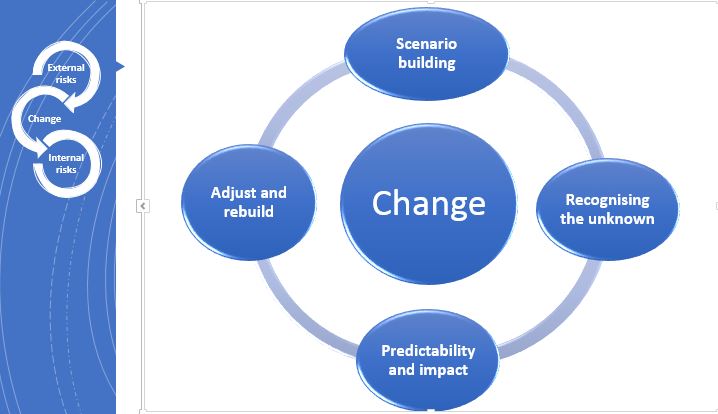 External risks

Change

Internal risks

Scenario building

Adjust and rebuild

Change

Recognising the unknown

Predictability and impact